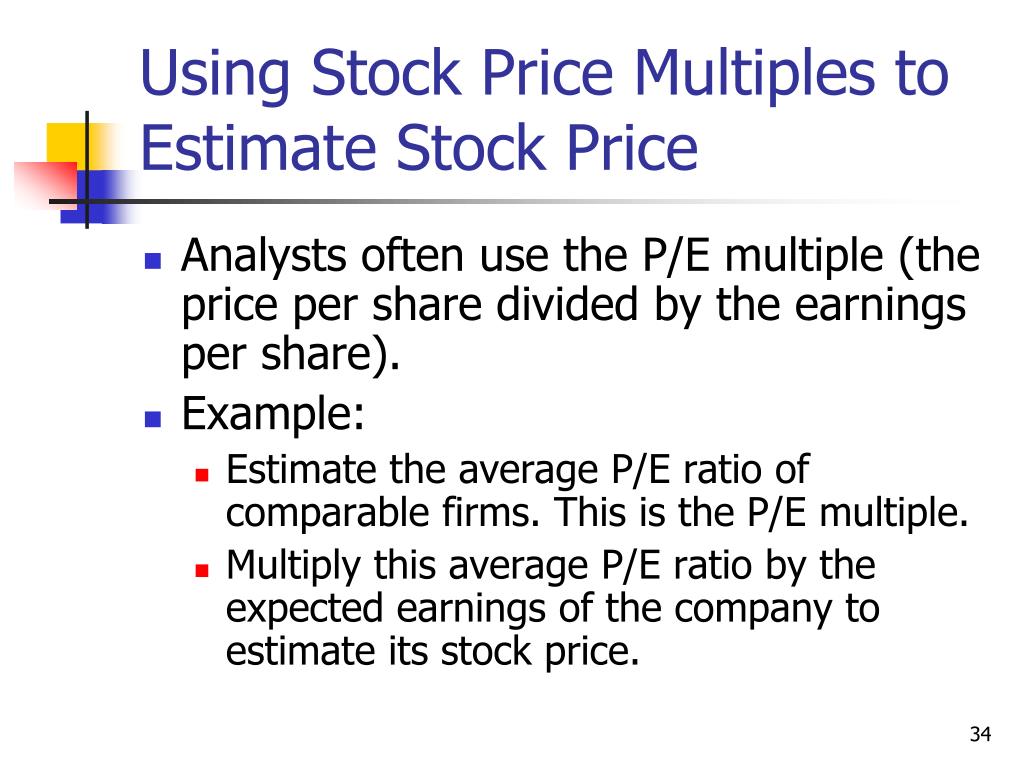 Using Stock Price Multiples to Estimate Stock Price

- Analysts often use the P/E multiple (the price per share divided by the earnings per share).
- Example:
  - Estimate the average P/E ratio of comparable firms. This is the P/E multiple.
  - Multiply this average P/E ratio by the expected earnings of the company to estimate its stock price.

34